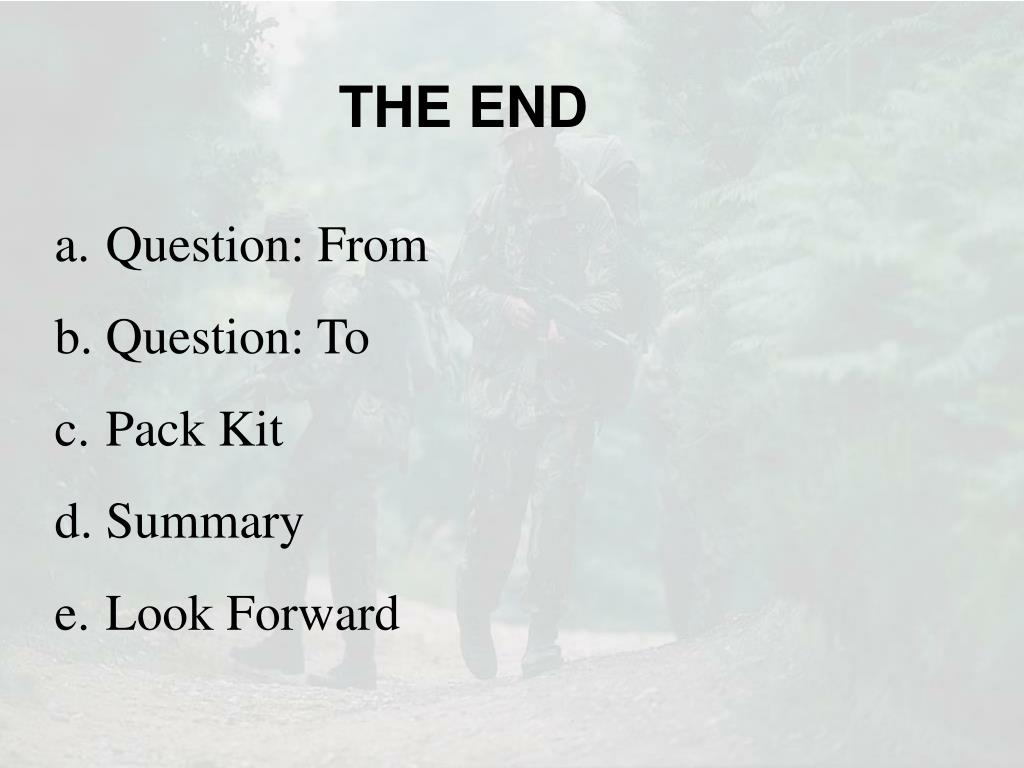 THE END

a. Question: From

b. Question: To

c. Pack Kit

d. Summary

e. Look Forward